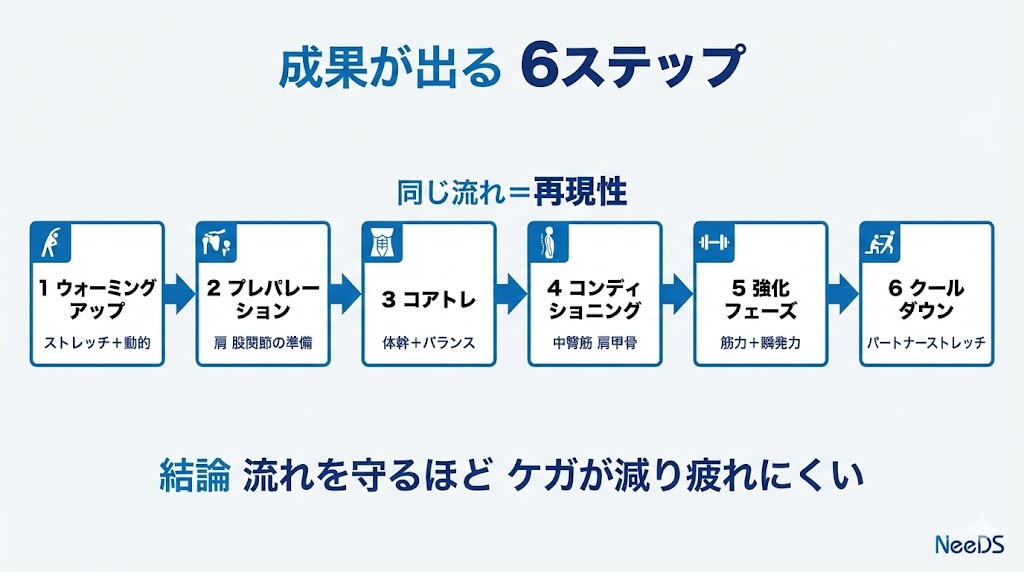 成果が出る 6ステップ

同じ流れ＝再現性

1 ウォーミングアップ
ストレッチ＋動的

2 プレパレーション
肩 股関節の準備

3 コアトレ
体幹＋バランス

4 コンディショニング
中臀筋 肩甲骨

5 強化フェーズ
筋力＋瞬発力

6 クールダウン
パートナーストレッチ

結論 流れを守るほど ケガが減り疲れにくい

NeeDS